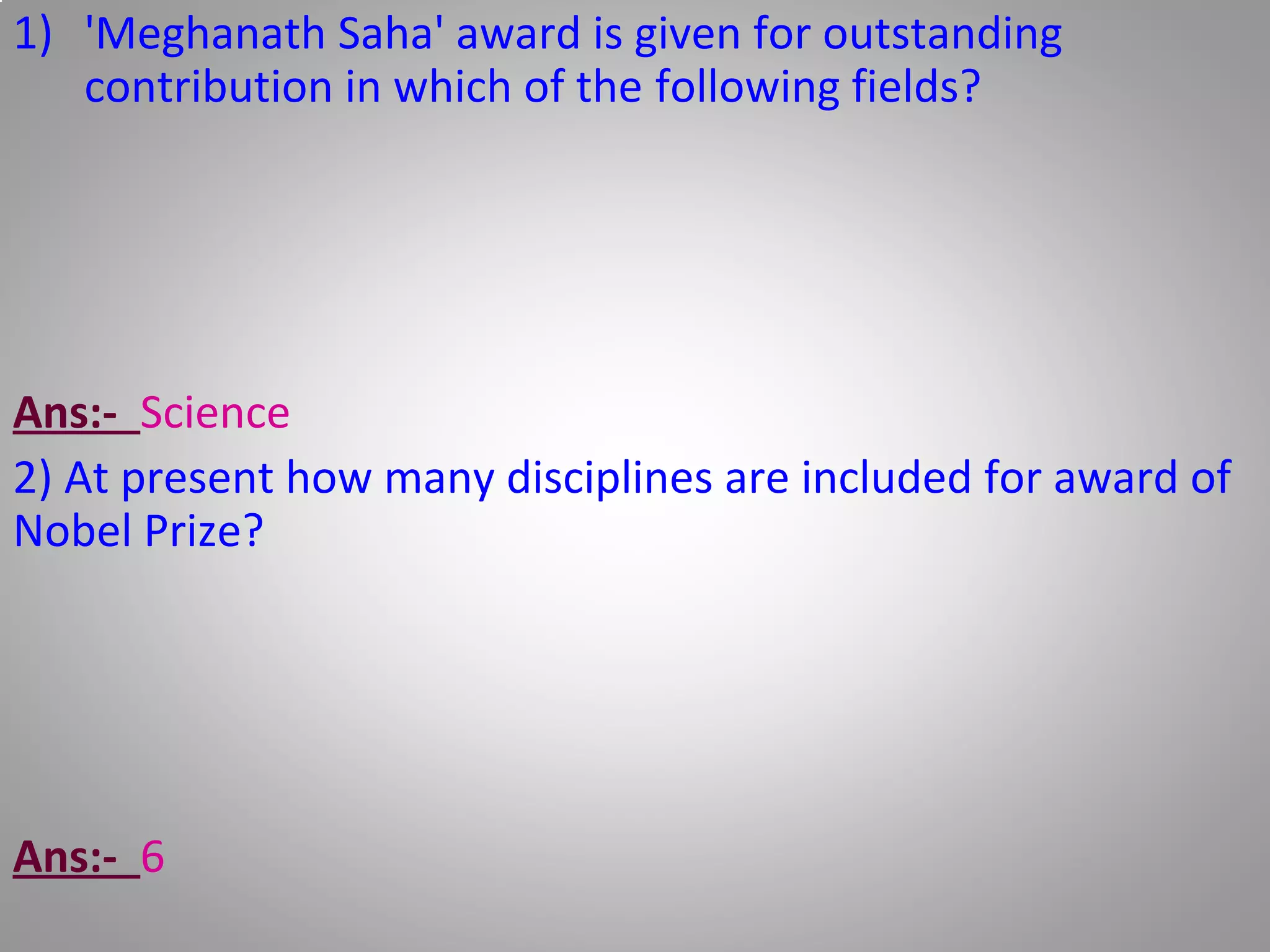 1) 'Meghanath Saha' award is given for outstanding contribution in which of the following fields?

Ans:- Science

2) At present how many disciplines are included for award of Nobel Prize?

Ans:- 6